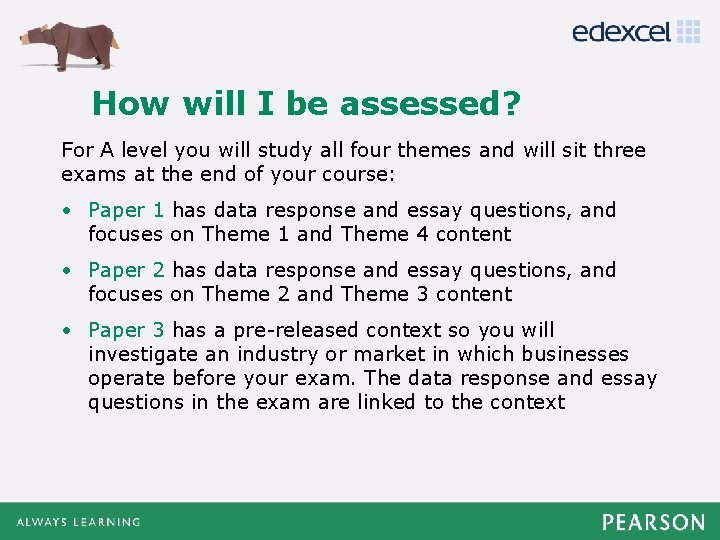 edexcel

How will I be assessed?

For A level you will study all four themes and will sit three exams at the end of your course:

• Paper 1 has data response and essay questions, and focuses on Theme 1 and Theme 4 content

• Paper 2 has data response and essay questions, and focuses on Theme 2 and Theme 3 content

• Paper 3 has a pre-released context so you will investigate an industry or market in which businesses operate before your exam. The data response and essay questions in the exam are linked to the context

ALWAYS LEARNING

PEARSON